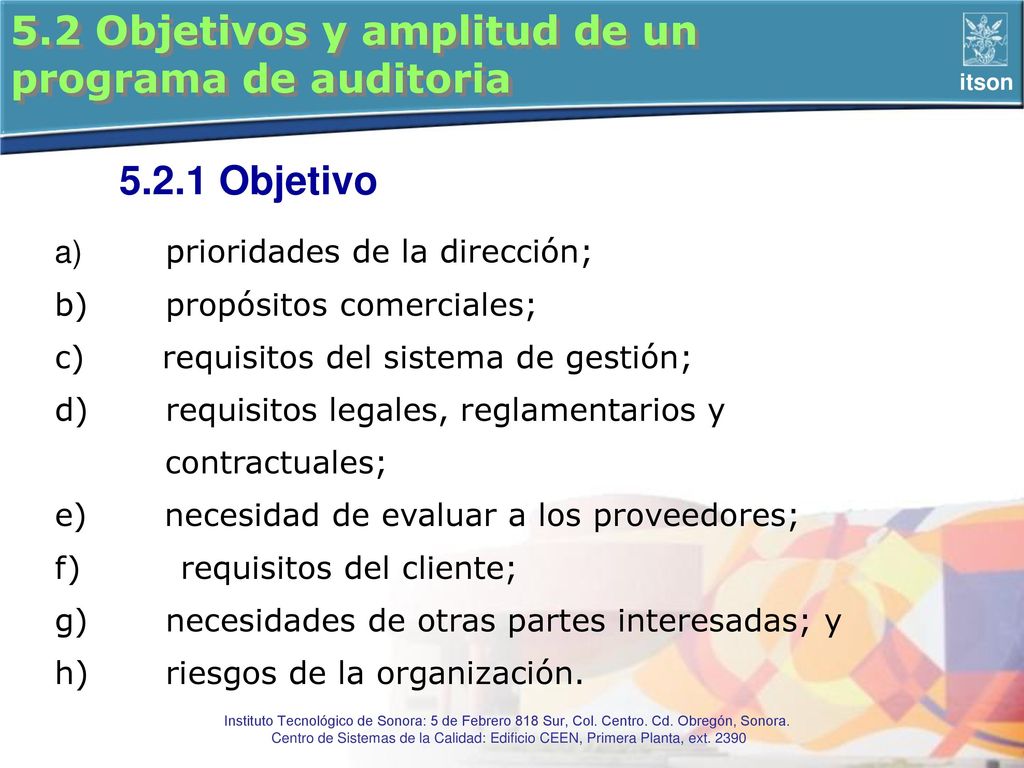 5.2 Objetivos y amplitud de un programa de auditoria

itson

5.2.1 Objetivo

a) prioridades de la dirección;
b) propósitos comerciales;
c) requisitos del sistema de gestión;
d) requisitos legales, reglamentarios y contractuales;
e) necesidad de evaluar a los proveedores;
f) requisitos del cliente;
g) necesidades de otras partes interesadas; y
h) riesgos de la organización.

Instituto Tecnológico de Sonora: 5 de Febrero 818 Sur, Col. Centro. Cd. Obregón, Sonora.
Centro de Sistemas de la Calidad: Edificio CEEN, Primera Planta, ext. 2390